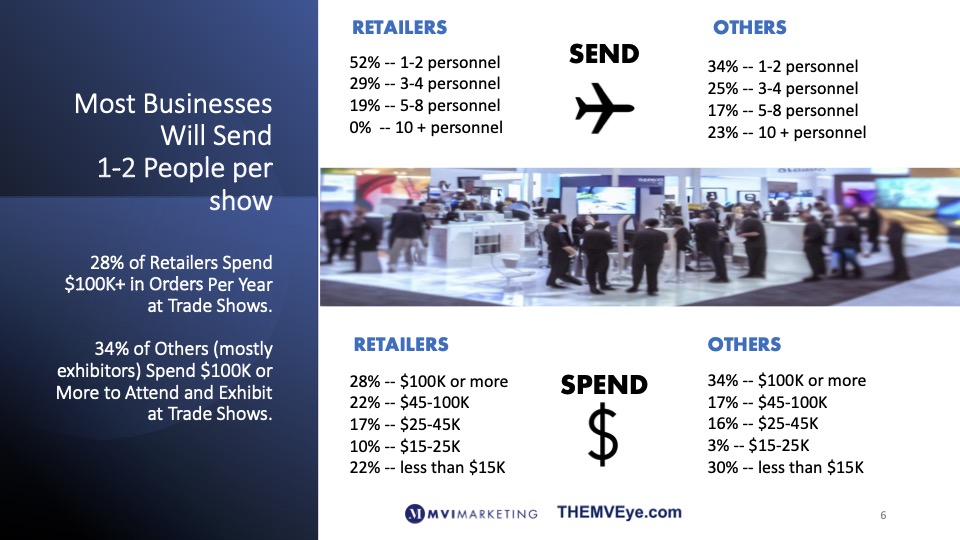 Most Businesses Will Send 1-2 People per show

28% of Retailers Spend \$100K+ in Orders Per Year at Trade Shows.

34% of Others (mostly exhibitors) Spend \$100K or More to Attend and Exhibit at Trade Shows.

RETAILERS

52% -- 1-2 personnel
29% -- 3-4 personnel
19% -- 5-8 personnel
0% -- 10 + personnel

SEND

OTHERS

34% -- 1-2 personnel
25% -- 3-4 personnel
17% -- 5-8 personnel
23% -- 10 + personnel

RETAILERS

28% -- \$100K or more
22% -- \$45-100K
17% -- \$25-45K
10% -- \$15-25K
22% -- less than \$15K

SPEND

\$

OTHERS

34% -- \$100K or more
17% -- \$45-100K
16% -- \$25-45K
3% -- \$15-25K
30% -- less than \$15K

MVI MARKETING THEMVEye.com

6